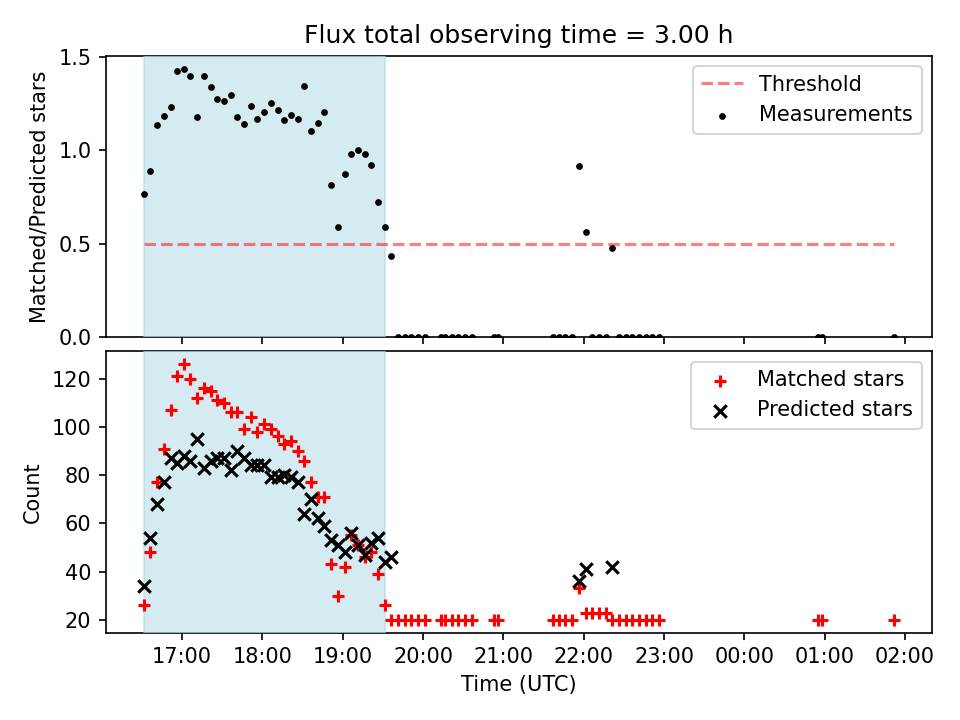 Flux total observing time = 3.00 h

Matched/Predicted stars

1.5
1.0
0.5
0.0

Threshold
Measurements

Count

120
100
80
60
40
20

Matched stars
Predicted stars

17:00 18:00 19:00 20:00 21:00 22:00 23:00 00:00 01:00 02:00

Time (UTC)